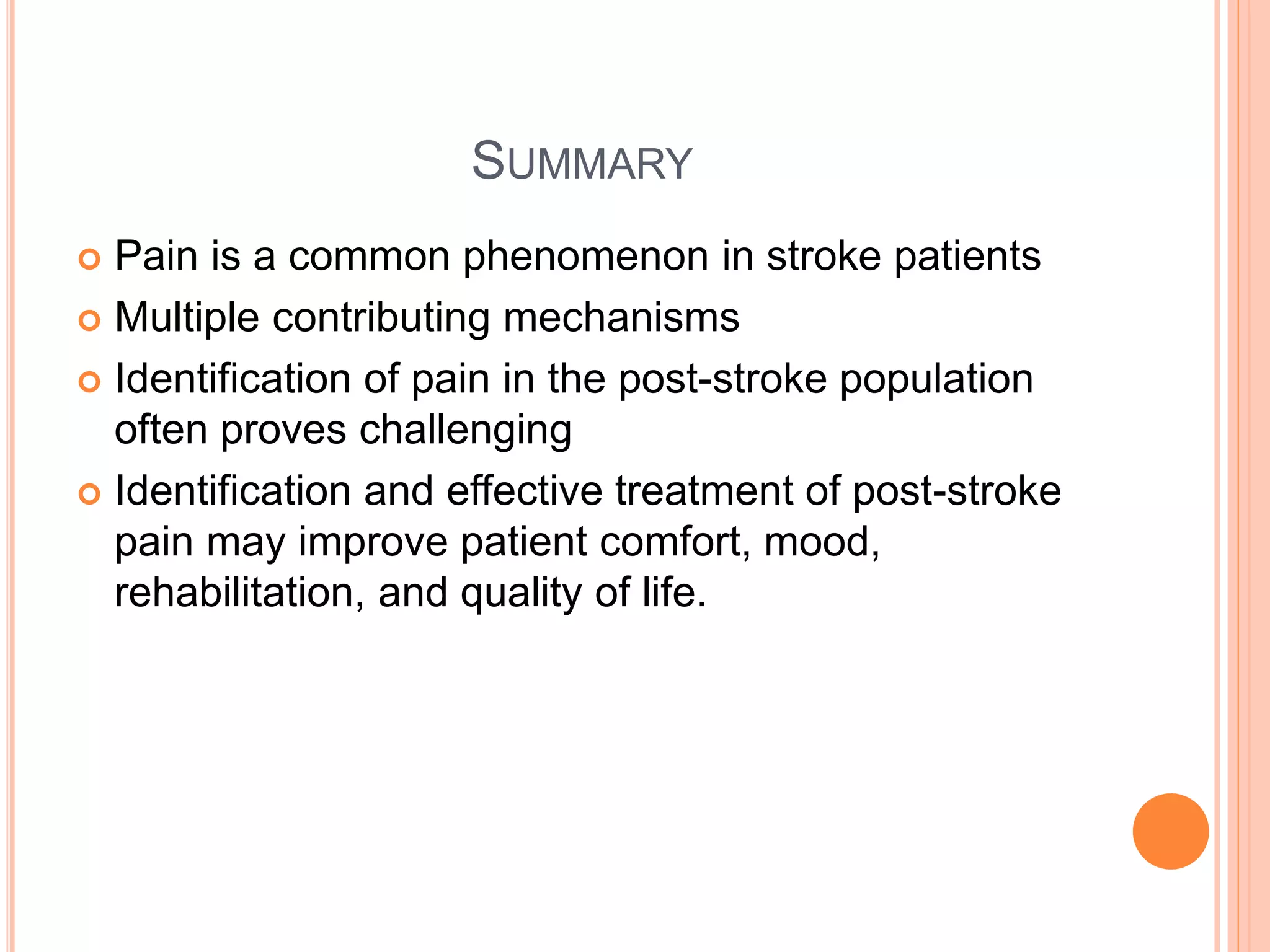 SUMMARY

Pain is a common phenomenon in stroke patients

Multiple contributing mechanisms

Identification of pain in the post-stroke population often proves challenging

Identification and effective treatment of post-stroke pain may improve patient comfort, mood, rehabilitation, and quality of life.